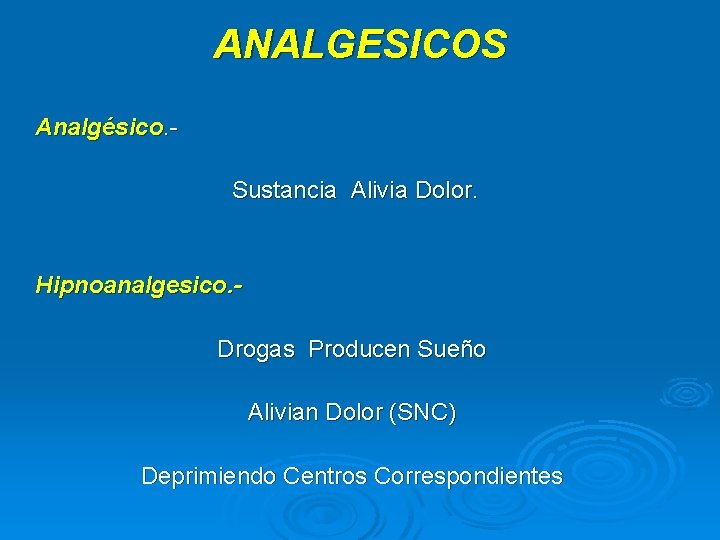 ANALGESICOS

Analgésico.-

Sustancia Alivia Dolor.

Hipnoanalgesico.-

Drogas Producen Sueño

Alivian Dolor (SNC)

Deprimiendo Centros Correspondientes